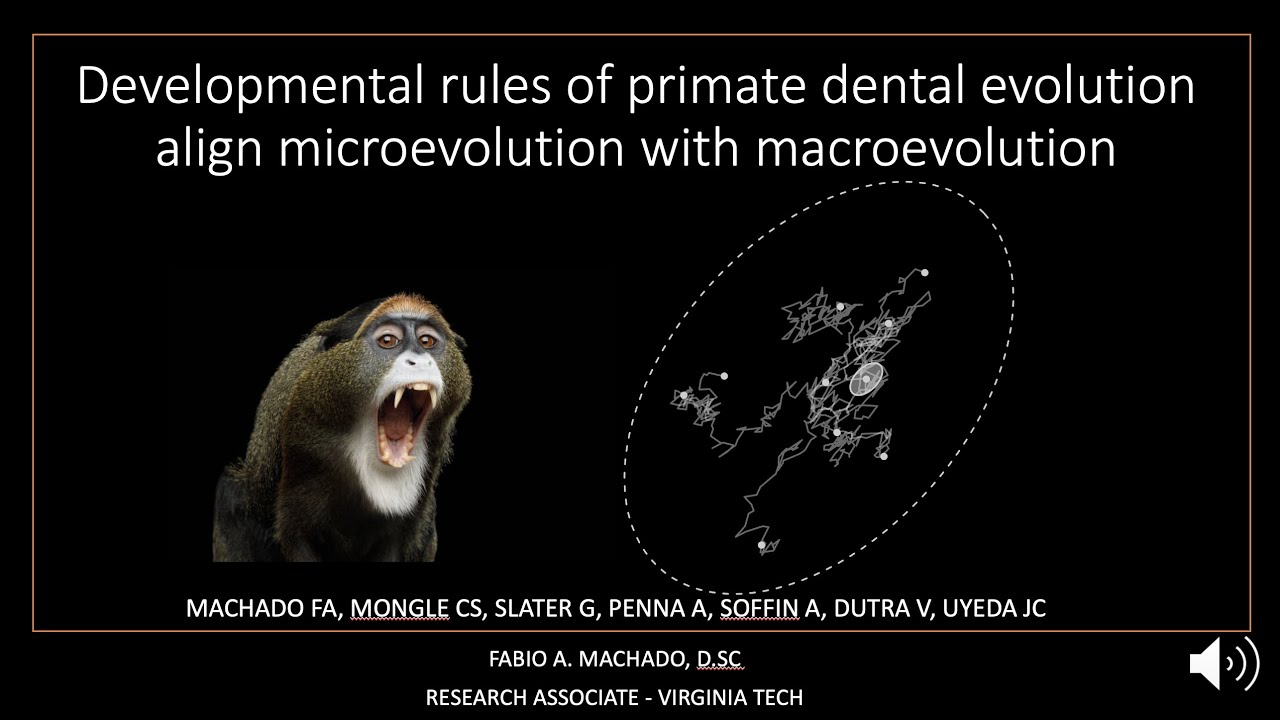 Developmental rules of primate dental evolution align microevolution with macroevolution

MACHADO FA, MONGLE CS, SLATER G, PENNA A, SOFFIN A, DUTRA V, UYEDA JC

FABIO A. MACHADO, D.SC

RESEARCH ASSOCIATE - VIRGINIA TECH